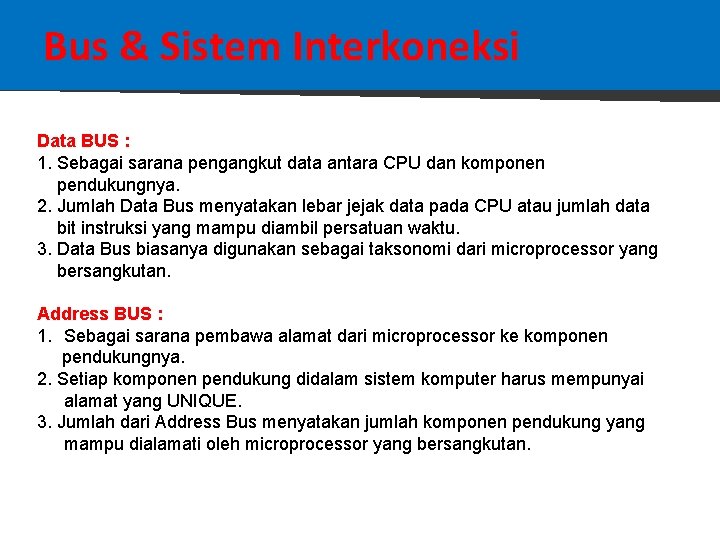 Bus & Sistem Interkoneksi

Data BUS :
1. Sebagai sarana pengangkut data antara CPU dan komponen pendukungnya.
2. Jumlah Data Bus menyatakan lebar jejak data pada CPU atau jumlah data bit instruksi yang mampu diambil persatuan waktu.
3. Data Bus biasanya digunakan sebagai taksonomi dari microprocessor yang bersangkutan.

Address BUS :
1. Sebagai sarana pembawa alamat dari microprocessor ke komponen pendukungnya.
2. Setiap komponen pendukung didalam sistem komputer harus mempunyai alamat yang UNIQUE.
3. Jumlah dari Address Bus menyatakan jumlah komponen pendukung yang mampu dialamati oleh microprocessor yang bersangkutan.